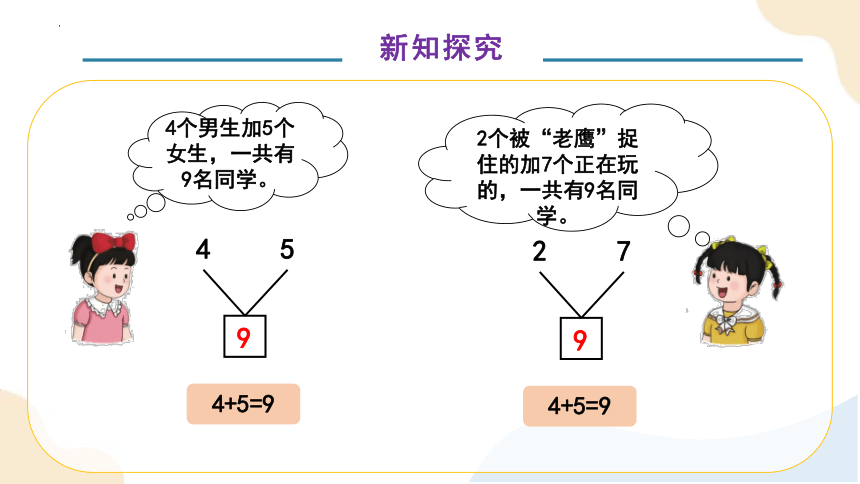 新知探究

4个男生加5个女生，一共有9名同学。

4 5

9

4+5=9

2个被“老鹰”捉住的加7个正在玩的，一共有9名同学。

2 7

9

4+5=9